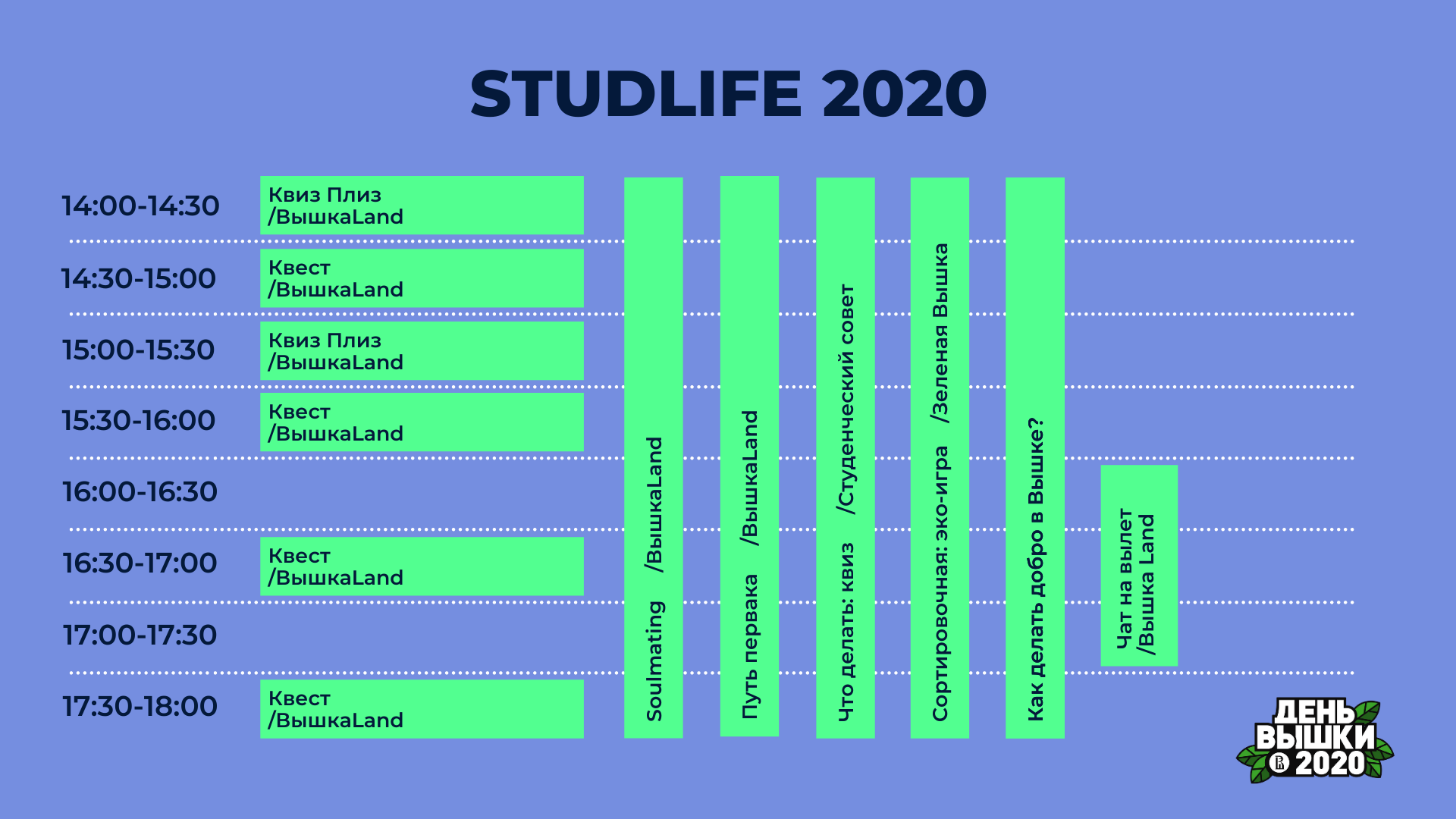 STUDLIFE 2020

14:00-14:30 Квиз Плиз /ВышкаLand

14:30-15:00 Квест /ВышкаLand

15:00-15:30 Квиз Плиз /ВышкаLand

15:30-16:00 Квест /ВышкаLand

16:00-16:30

16:30-17:00 Квест /ВышкаLand

17:00-17:30

17:30-18:00 Квест /ВышкаLand

Soulmating /ВышкаLand

Путь первака /ВышкаLand

Что делать: квиз /Студенческий совет

Сортировочная: эко-игра /Зеленая Вышка

Как делать добро в Вышке?

Чат на вылет /Вышка Land

ДЕНЬ ВЫШКИ 2020